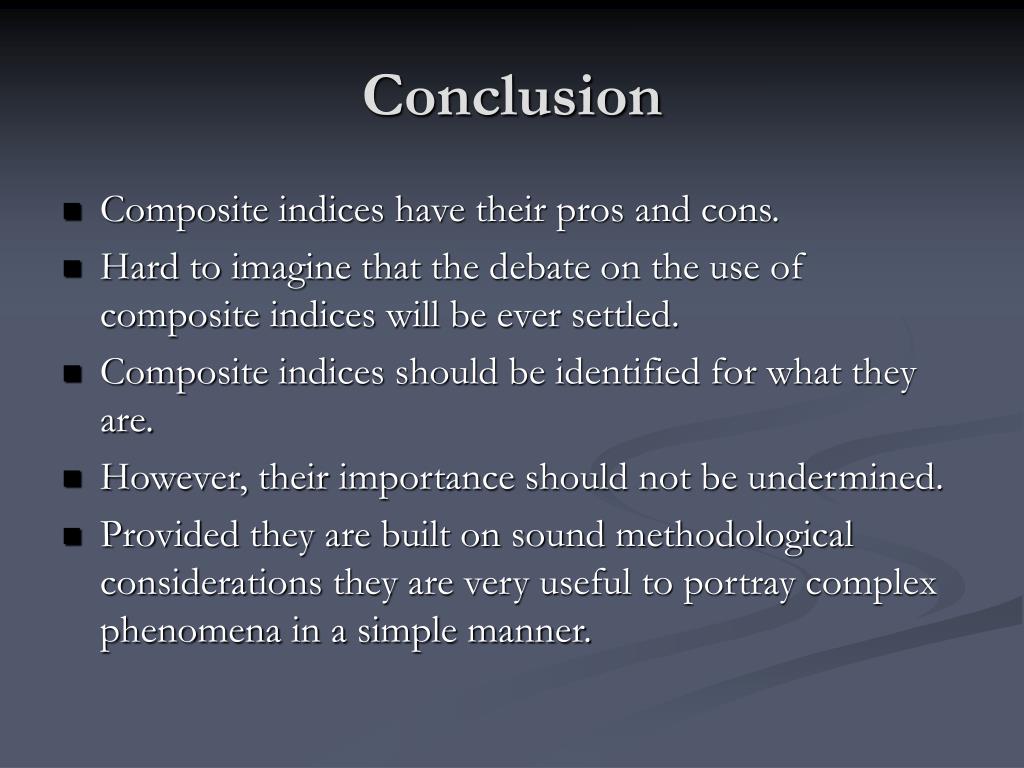 Conclusion

- Composite indices have their pros and cons.
- Hard to imagine that the debate on the use of composite indices will be ever settled.
- Composite indices should be identified for what they are.
- However, their importance should not be undermined.
- Provided they are built on sound methodological considerations they are very useful to portray complex phenomena in a simple manner.